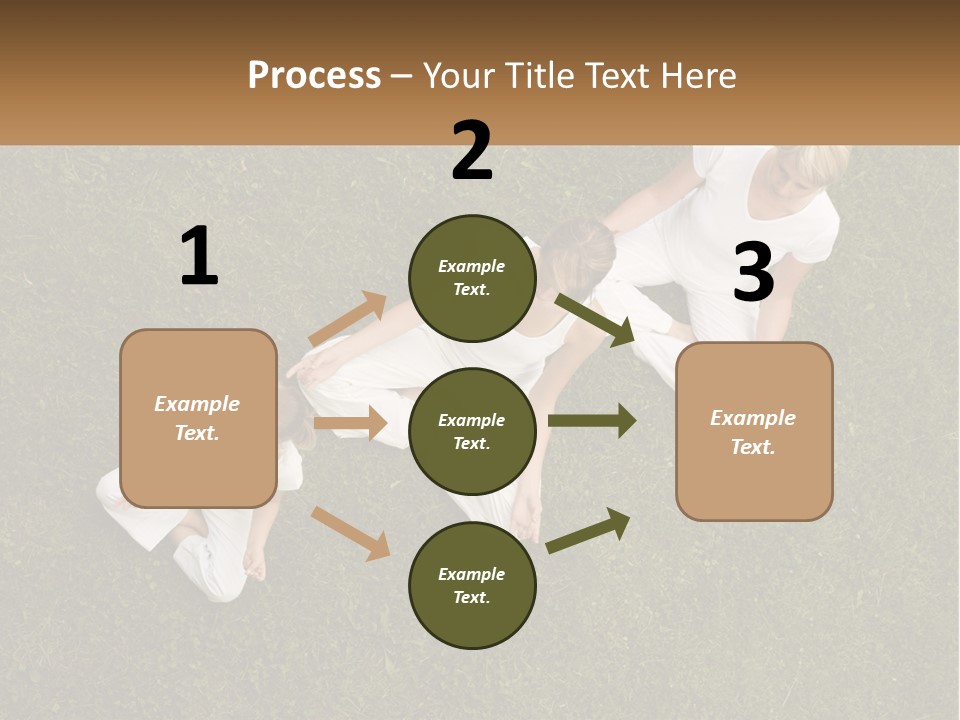 Process – Your Title Text Here

1

Example Text.

2

Example Text.

Example Text.

Example Text.

3

Example Text.